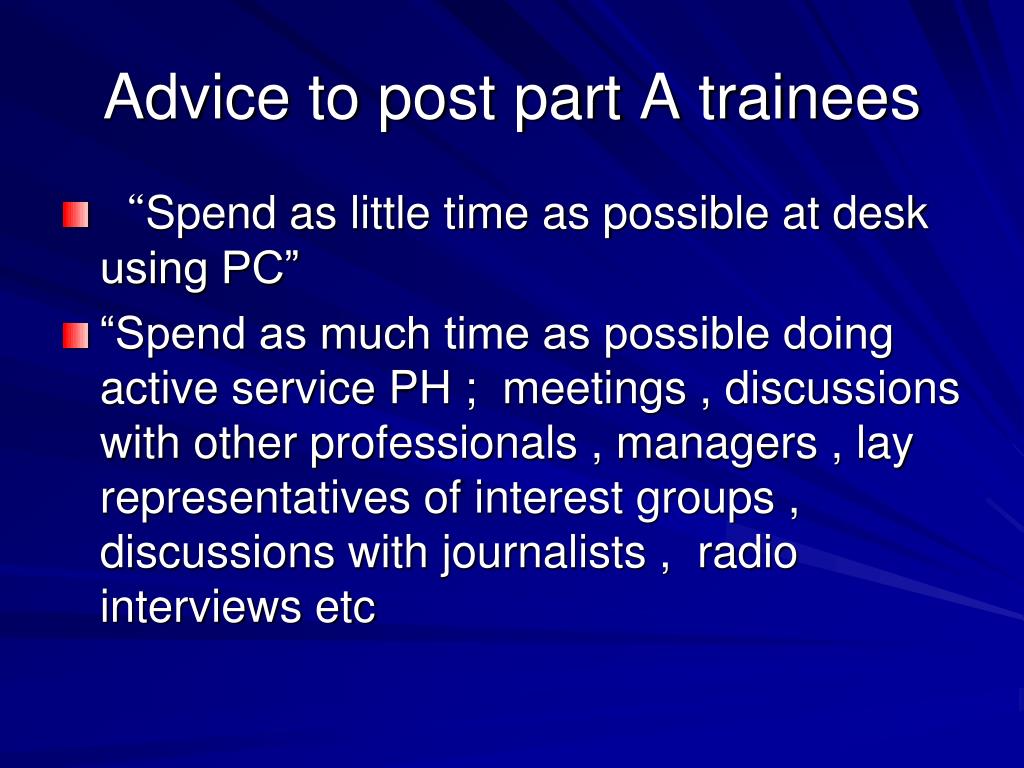 Advice to post part A trainees

“Spend as little time as possible at desk using PC”

“Spend as much time as possible doing active service PH ; meetings , discussions with other professionals , managers , lay representatives of interest groups , discussions with journalists , radio interviews etc